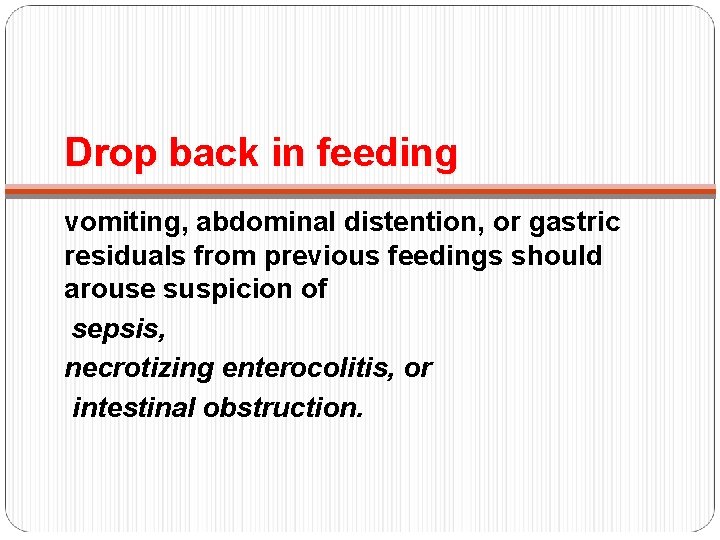 Drop back in feeding

vomiting, abdominal distention, or gastric residuals from previous feedings should arouse suspicion of

sepsis,

necrotizing enterocolitis, or

intestinal obstruction.